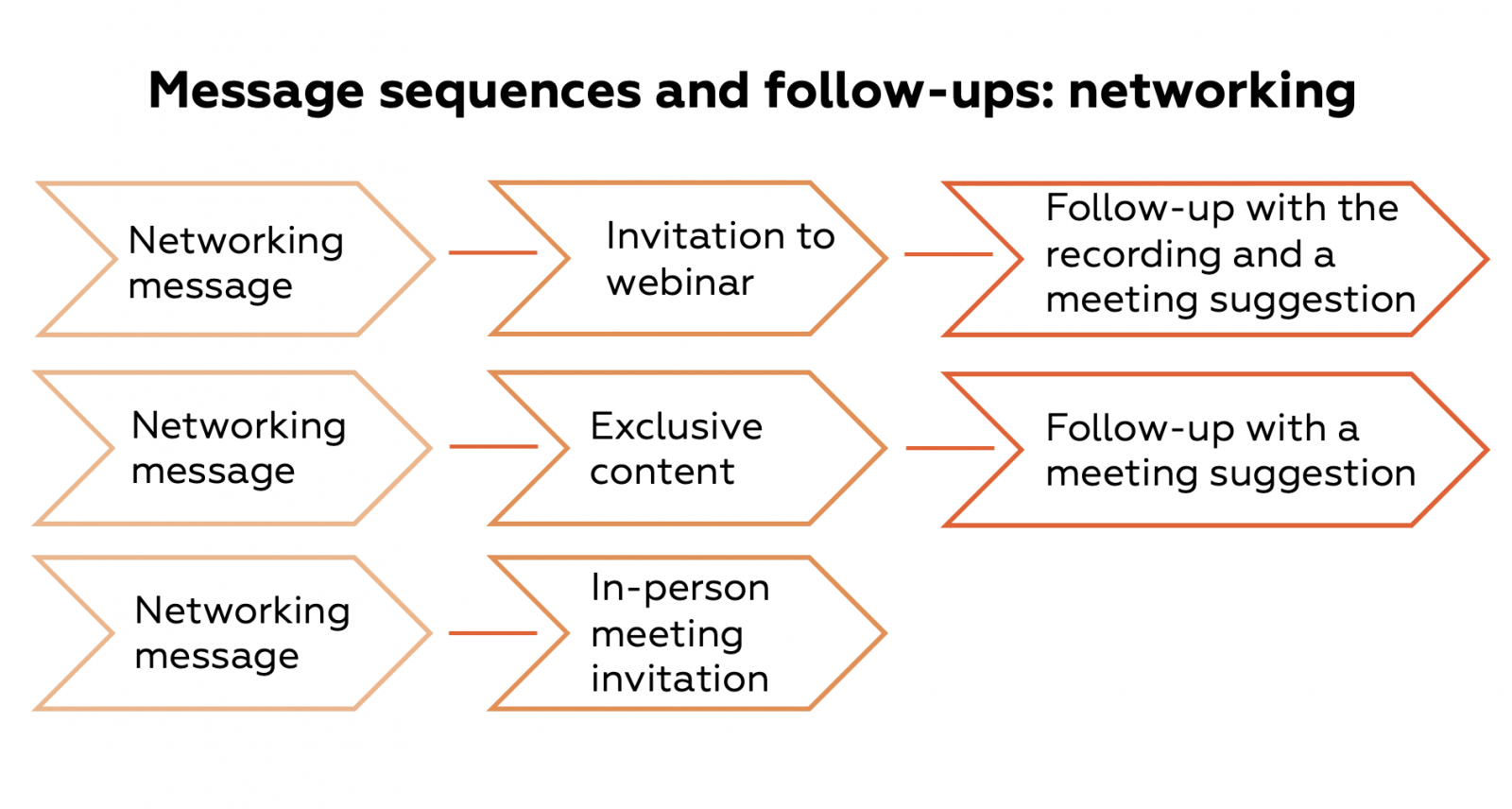 Message sequences and follow-ups: networking

Networking message

Invitation to webinar

Follow-up with the recording and a meeting suggestion

Networking message

Exclusive content

Follow-up with a meeting suggestion

Networking message

In-person meeting invitation